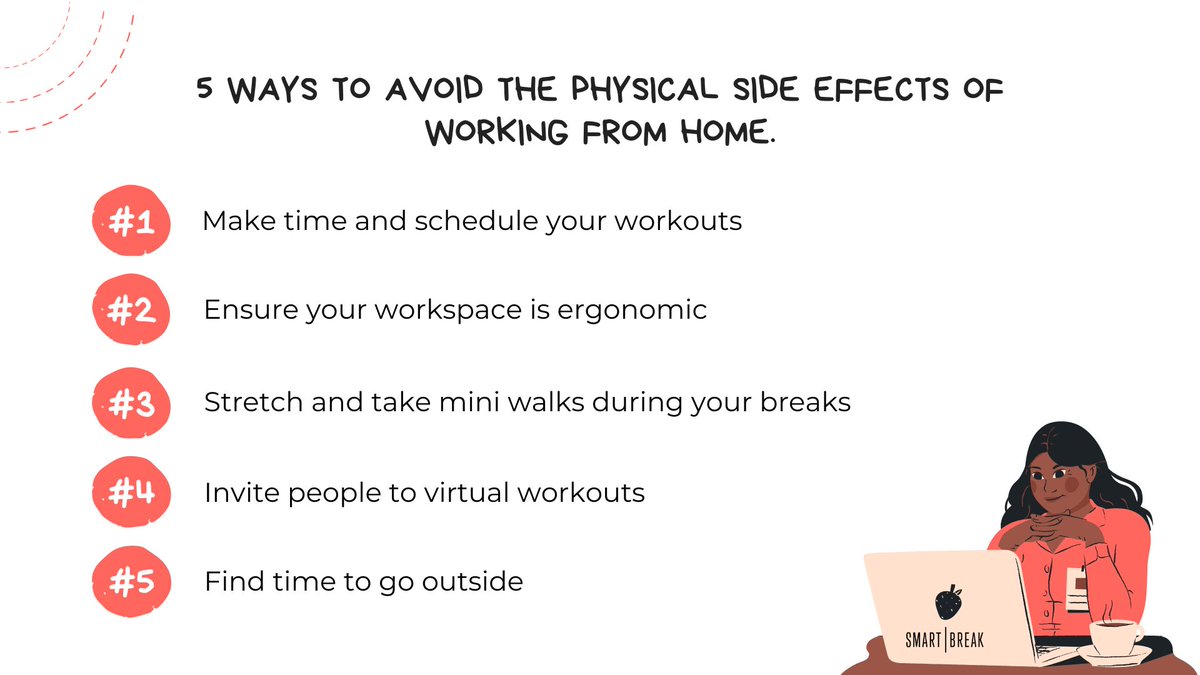 5 WAYS TO AVOID THE PHYSICAL SIDE EFFECTS OF WORKING FROM HOME.

#1 Make time and schedule your workouts

#2 Ensure your workspace is ergonomic

#3 Stretch and take mini walks during your breaks

#4 Invite people to virtual workouts

#5 Find time to go outside

SMART | BREAK